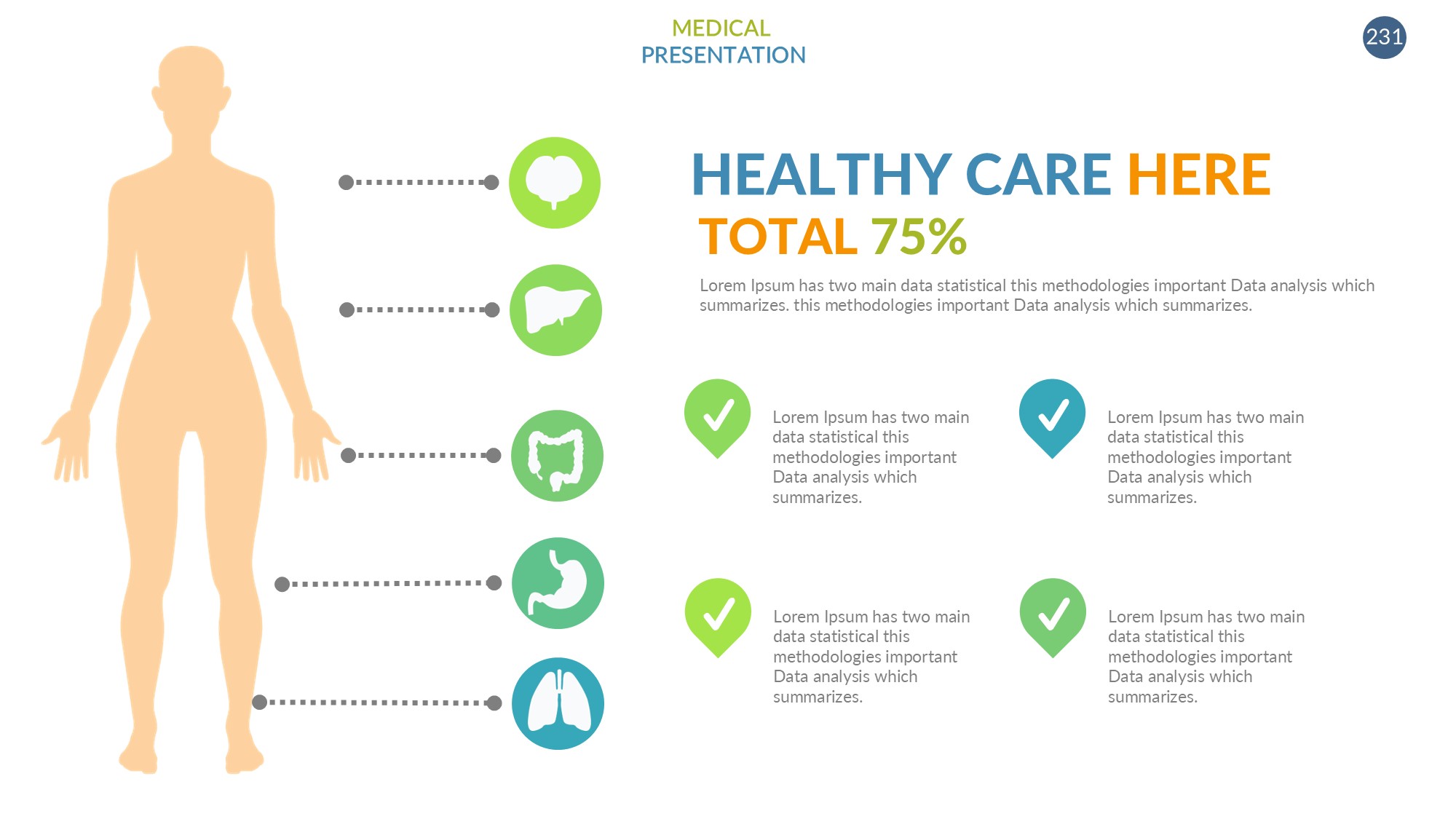 MEDICAL
PRESENTATION

231

HEALTHY CARE HERE
TOTAL 75%

Lorem Ipsum has two main data statistical this methodologies important Data analysis which summarizes. this methodologies important Data analysis which summarizes.

Lorem Ipsum has two main data statistical this methodologies important Data analysis which summarizes.

Lorem Ipsum has two main data statistical this methodologies important Data analysis which summarizes.

Lorem Ipsum has two main data statistical this methodologies important Data analysis which summarizes.

Lorem Ipsum has two main data statistical this methodologies important Data analysis which summarizes.